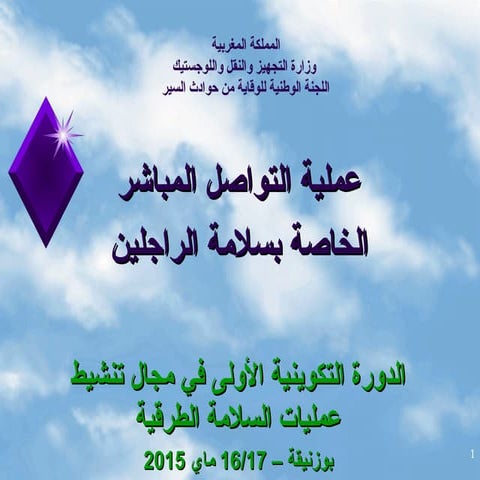 المملكة المغربية
وزارة التجهيز والنقل واللوجستيك
اللجنة الوطنية للوقاية من حوادث السير

عملية التواصل المباشر
الخاصة بسلامة الراجلين

الدورة التكوينية الأولى في مجال تنشيط
عمليات السلامة الطرقية

بوزنيقة – 16/17 ماي 2015

1